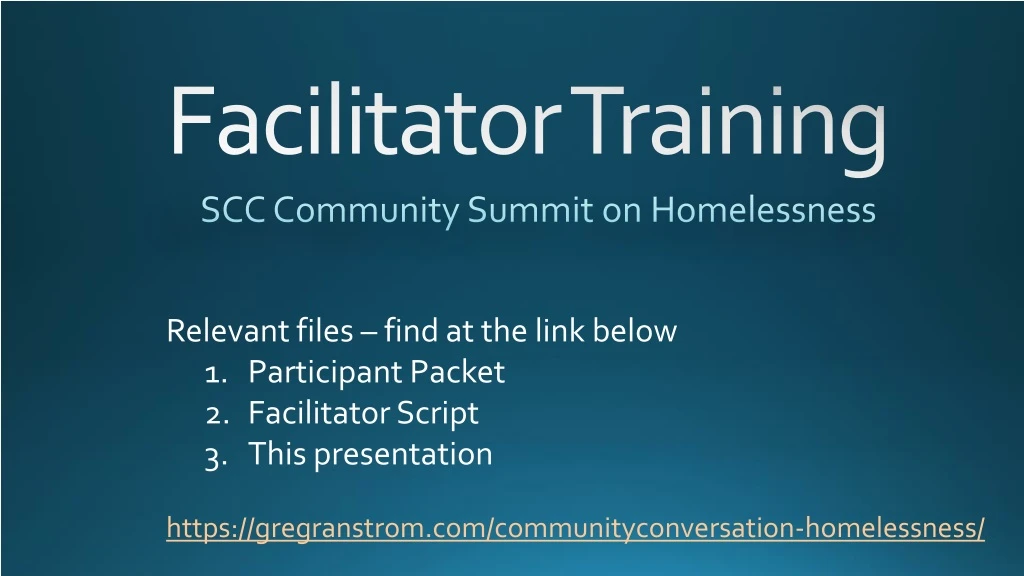 Facilitator Training

SCC Community Summit on Homelessness

Relevant files – find at the link below
1. Participant Packet
2. Facilitator Script
3. This presentation

https://gregranstrom.com/communityconversation-homelessness/